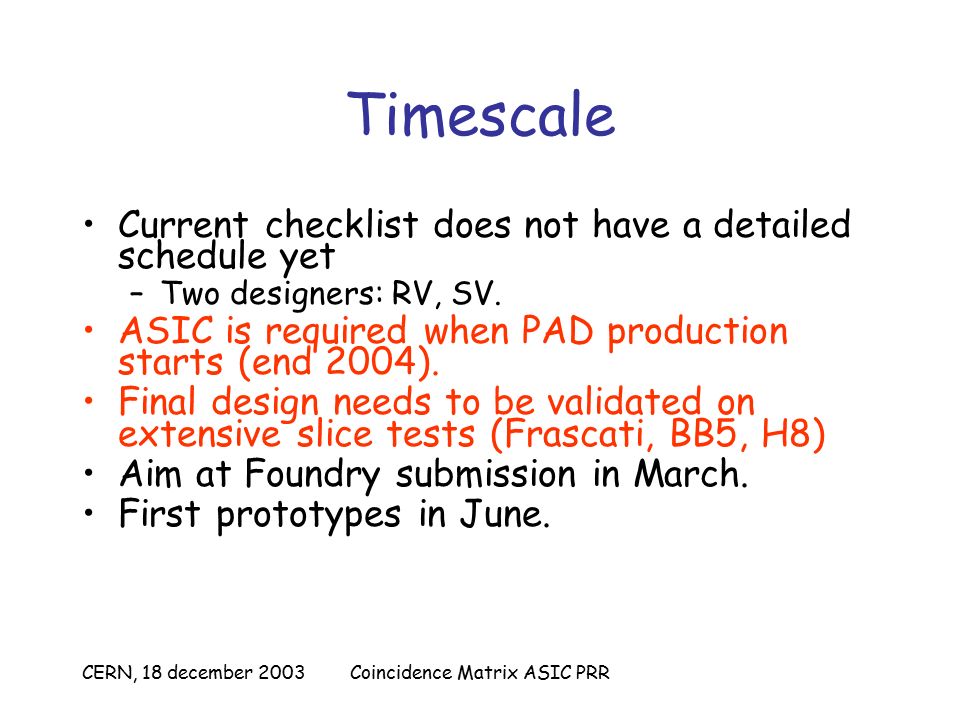 Timescale

• Current checklist does not have a detailed schedule yet
– Two designers: RV, SV.
• ASIC is required when PAD production starts (end 2004).
• Final design needs to be validated on extensive slice tests (Frascati, BB5, H8)
• Aim at Foundry submission in March.
• First prototypes in June.

CERN, 18 december 2003 Coincidence Matrix ASIC PRR